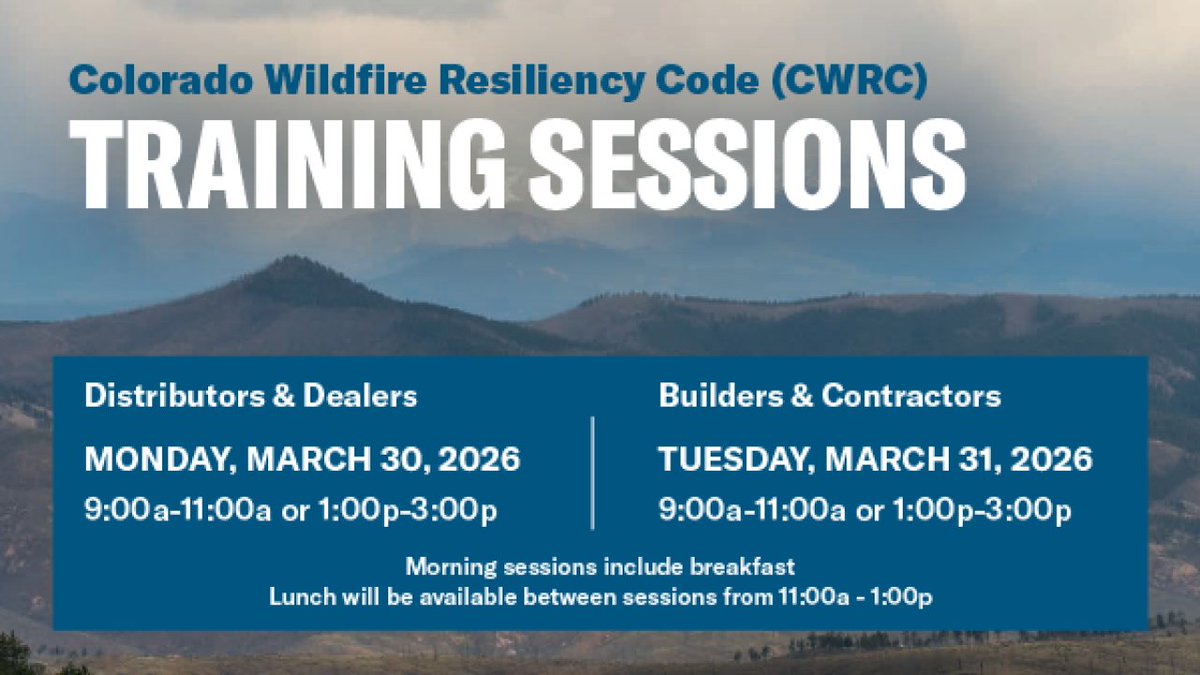 Colorado Wildfire Resiliency Code (CWRC)
TRAINING SESSIONS

Distributors & Dealers
MONDAY, MARCH 30, 2026
9:00a-11:00a or 1:00p-3:00p

Builders & Contractors
TUESDAY, MARCH 31, 2026
9:00a-11:00a or 1:00p-3:00p

Morning sessions include breakfast
Lunch will be available between sessions from 11:00a - 1:00p